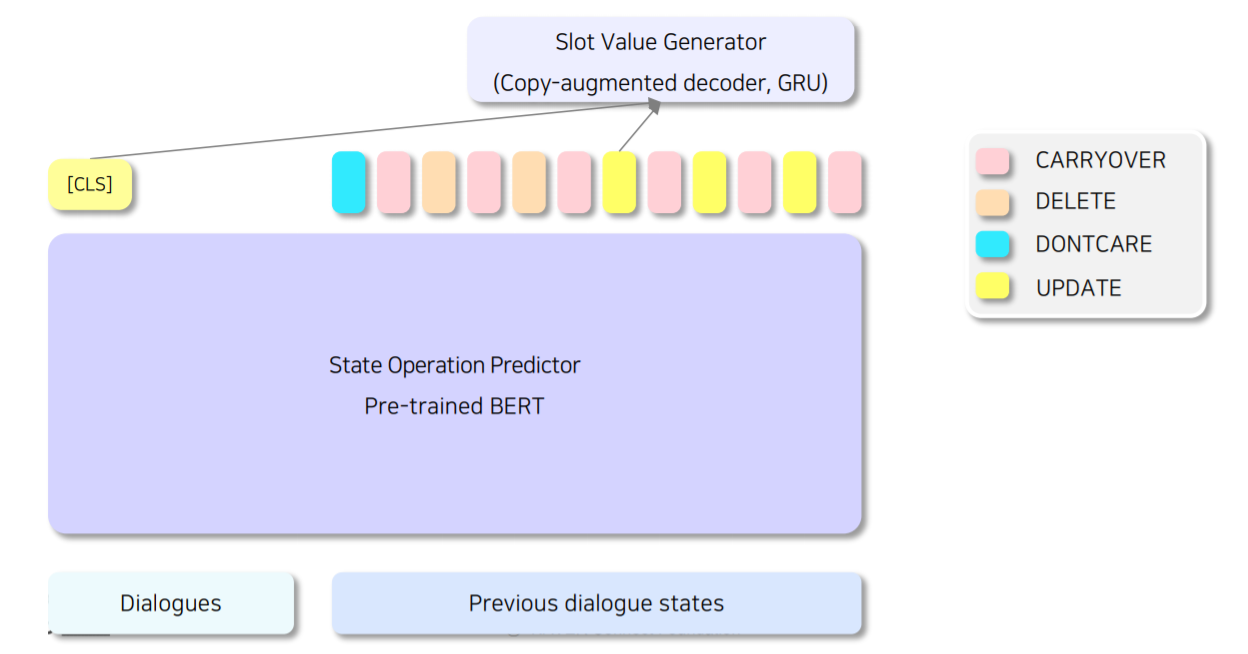 Slot Value Generator
(Copy-augmented decoder, GRU)

[CLS]

CARRYOVER
DELETE
DONTCARE
UPDATE

State Operation Predictor
Pre-trained BERT

Dialogues

Previous dialogue states